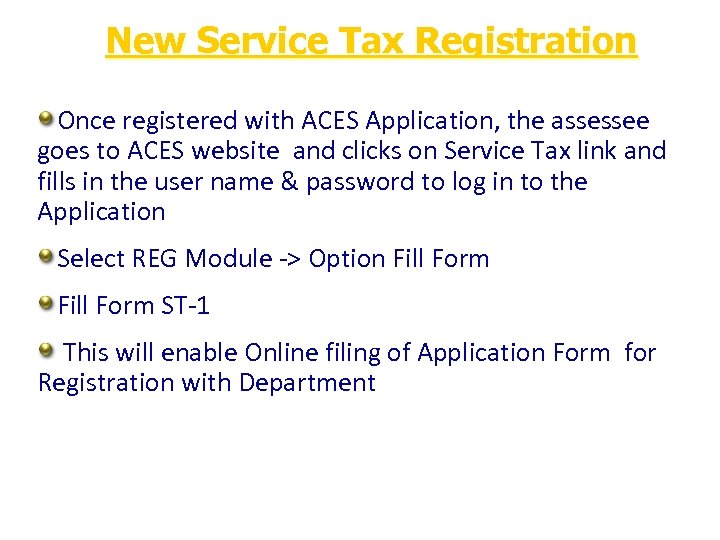 New Service Tax Registration

Once registered with ACES Application, the assessee goes to ACES website and clicks on Service Tax link and fills in the user name & password to log in to the Application

Select REG Module -> Option Fill Form

Fill Form ST-1

This will enable Online filing of Application Form for Registration with Department